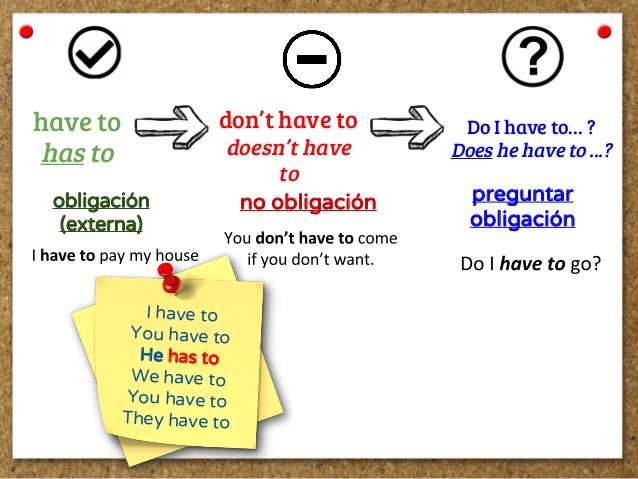 have to
has to

obligación
(externa)

I have to pay my house

I have to
You have to
He has to
We have to
You have to
They have to

don't have to
doesn't have to

no obligación

You don't have to come if you don't want.

Do I have to... ?
Does he have to ...?

preguntar obligación

Do I have to go?